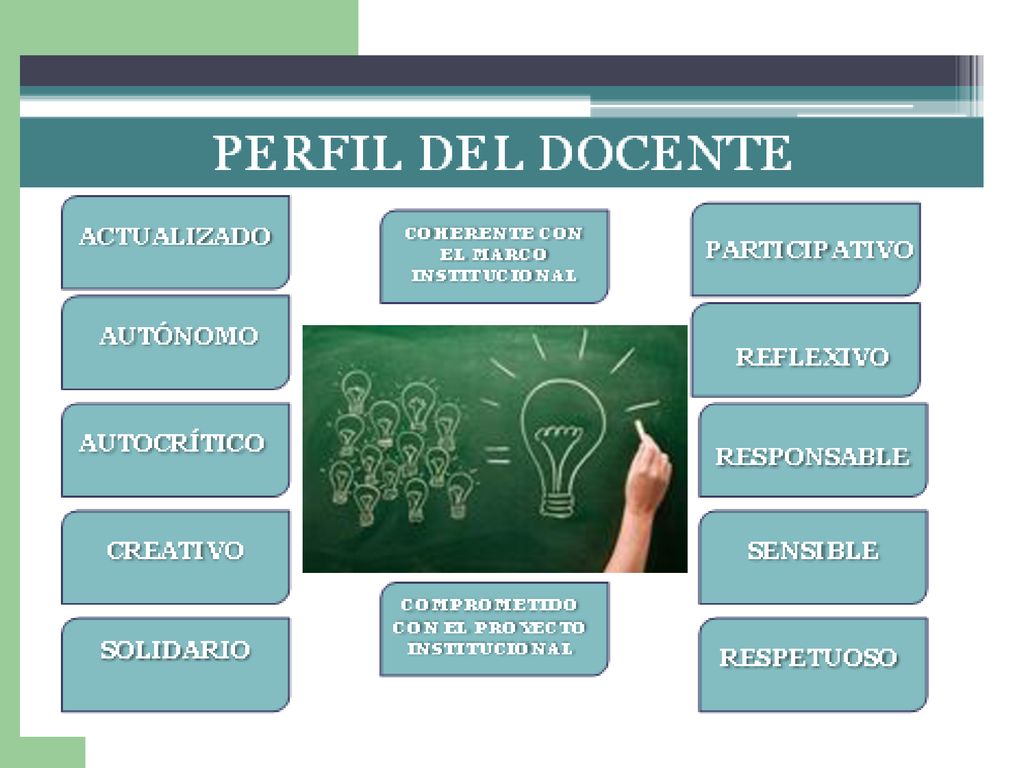 PERFIL DEL DOCENTE

ACTUALIZADO

AUTÓNOMO

AUTOCRÍTICO

CREATIVO

SOLIDARIO

COHERENTE CON EL MARCO INSTITUCIONAL

COMPROMETIDO CON EL PROYECTO INSTITUCIONAL

PARTICIPATIVO

REFLEXIVO

RESPONSABLE

SENSIBLE

RESPETUOSO